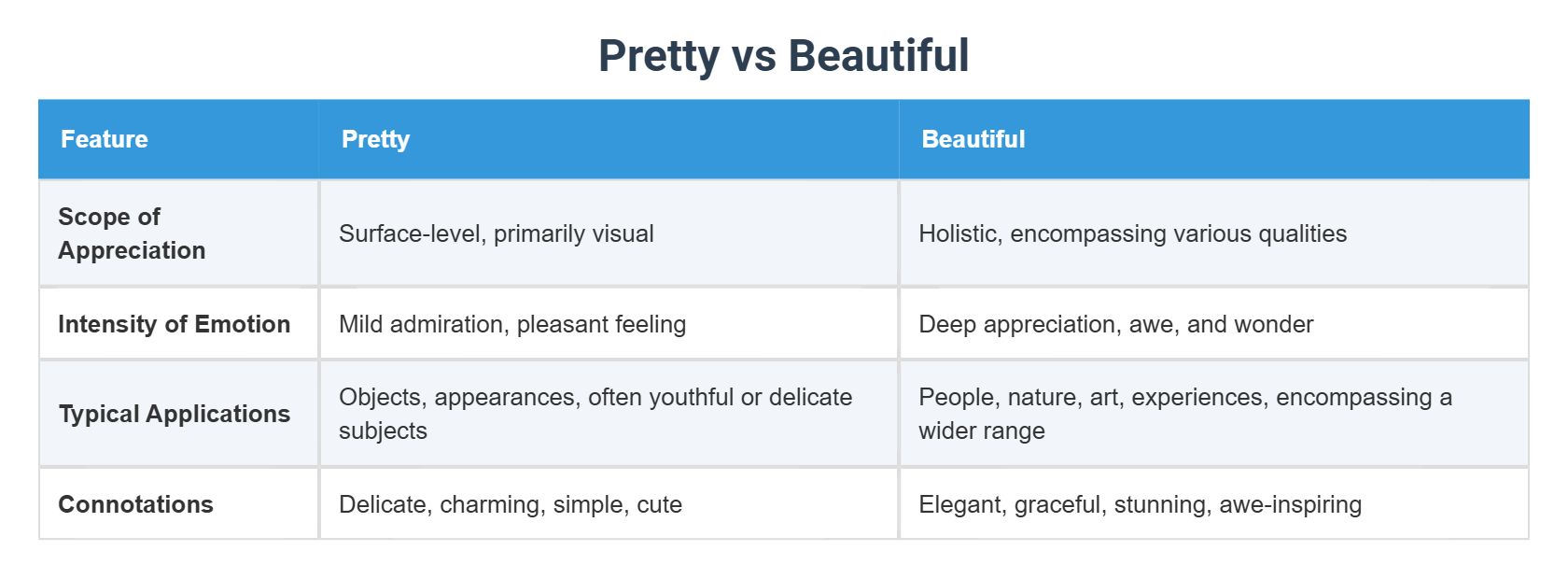 Pretty vs Beautiful

| Feature | Pretty | Beautiful |
|---|---|---|
| Scope of Appreciation | Surface-level, primarily visual | Holistic, encompassing various qualities |
| Intensity of Emotion | Mild admiration, pleasant feeling | Deep appreciation, awe, and wonder |
| Typical Applications | Objects, appearances, often youthful or delicate subjects | People, nature, art, experiences, encompassing a wider range |
| Connotations | Delicate, charming, simple, cute | Elegant, graceful, stunning, awe-inspiring |